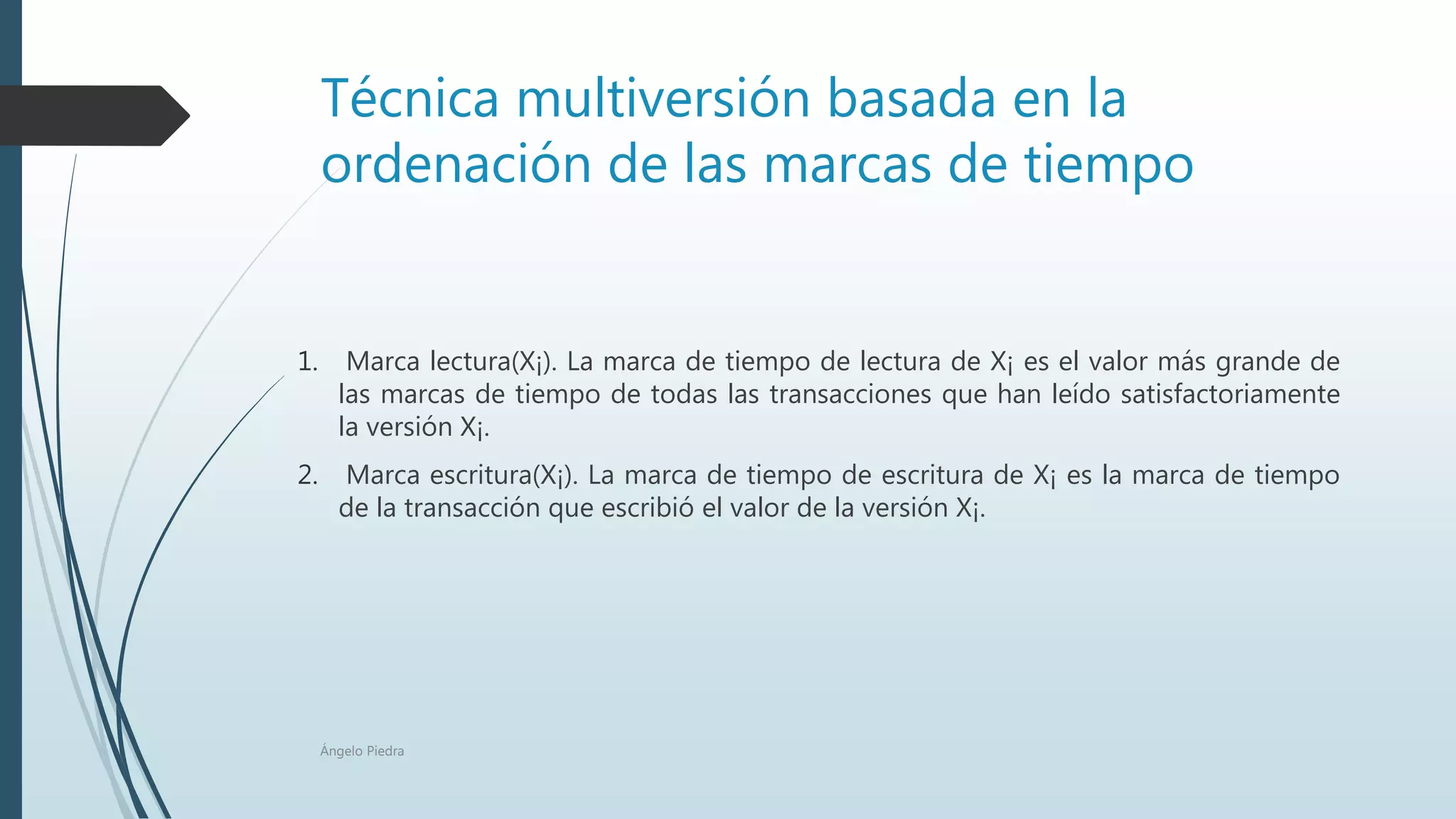 Técnica multiversión basada en la ordenación de las marcas de tiempo

1. Marca lectura($X_i$). La marca de tiempo de lectura de $X_i$ es el valor más grande de las marcas de tiempo de todas las transacciones que han leído satisfactoriamente la versión $X_i$.

2. Marca escritura($X_i$). La marca de tiempo de escritura de $X_i$ es la marca de tiempo de la transacción que escribió el valor de la versión $X_i$.

Ángelo Piedra